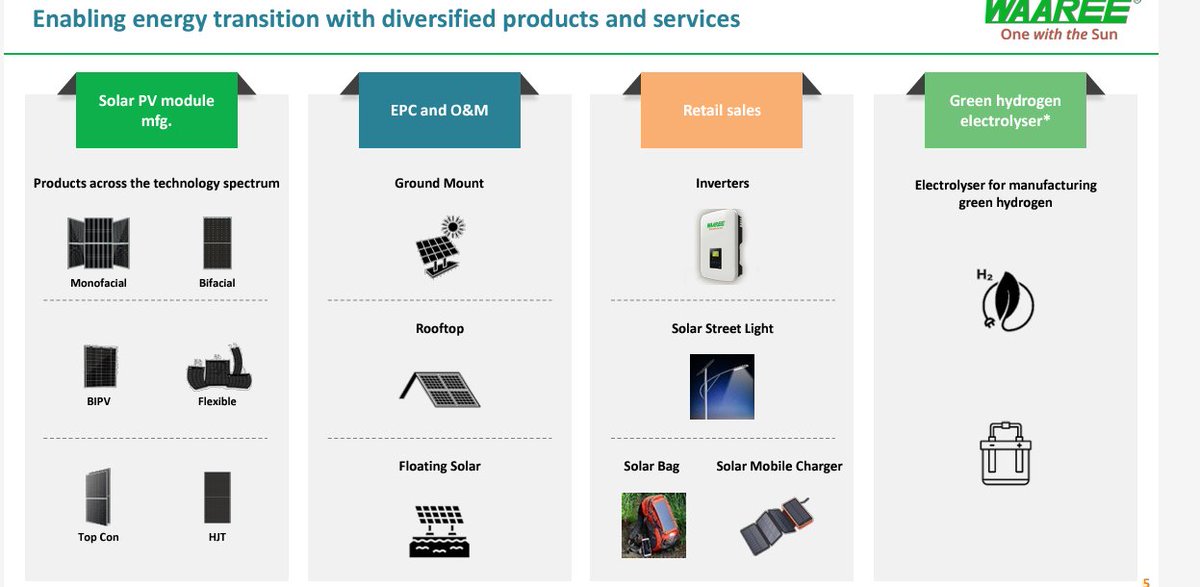 Enabling energy transition with diversified products and services

WAAREE
One with the Sun

Solar PV module mfg.

Products across the technology spectrum

Monofacial

Bifacial

BIPV

Flexible

Top Con

HJT

EPC and O&M

Ground Mount

Rooftop

Floating Solar

Retail sales

Inverters

Solar Street Light

Solar Bag

Solar Mobile Charger

Green hydrogen electrolyser*

Electrolyser for manufacturing green hydrogen

$H_2$

5